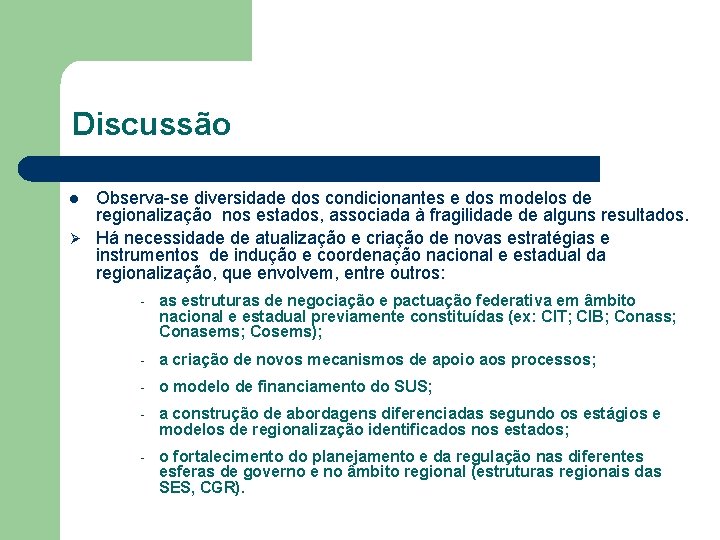 Discussão

● Observa-se diversidade dos condicionantes e dos modelos de regionalização nos estados, associada à fragilidade de alguns resultados.

➢ Há necessidade de atualização e criação de novas estratégias e instrumentos de indução e coordenação nacional e estadual da regionalização, que envolvem, entre outros:

- as estruturas de negociação e pactuação federativa em âmbito nacional e estadual previamente constituídas (ex: CIT; CIB; Conass; Conasems; Cosems);

- a criação de novos mecanismos de apoio aos processos;

- o modelo de financiamento do SUS;

- a construção de abordagens diferenciadas segundo os estágios e modelos de regionalização identificados nos estados;

- o fortalecimento do planejamento e da regulação nas diferentes esferas de governo e no âmbito regional (estruturas regionais das SES, CGR).